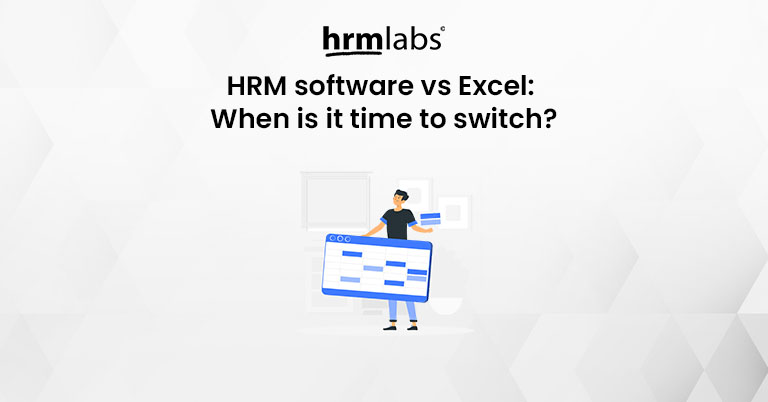 hrmlabs©

HRM software vs Excel:
When is it time to switch?